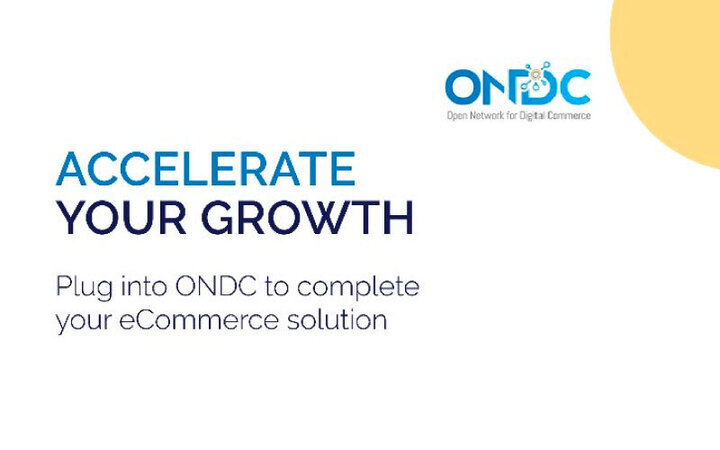 ONDC
Open Network for Digital Commerce

ACCELERATE
YOUR GROWTH

Plug into ONDC to complete your eCommerce solution